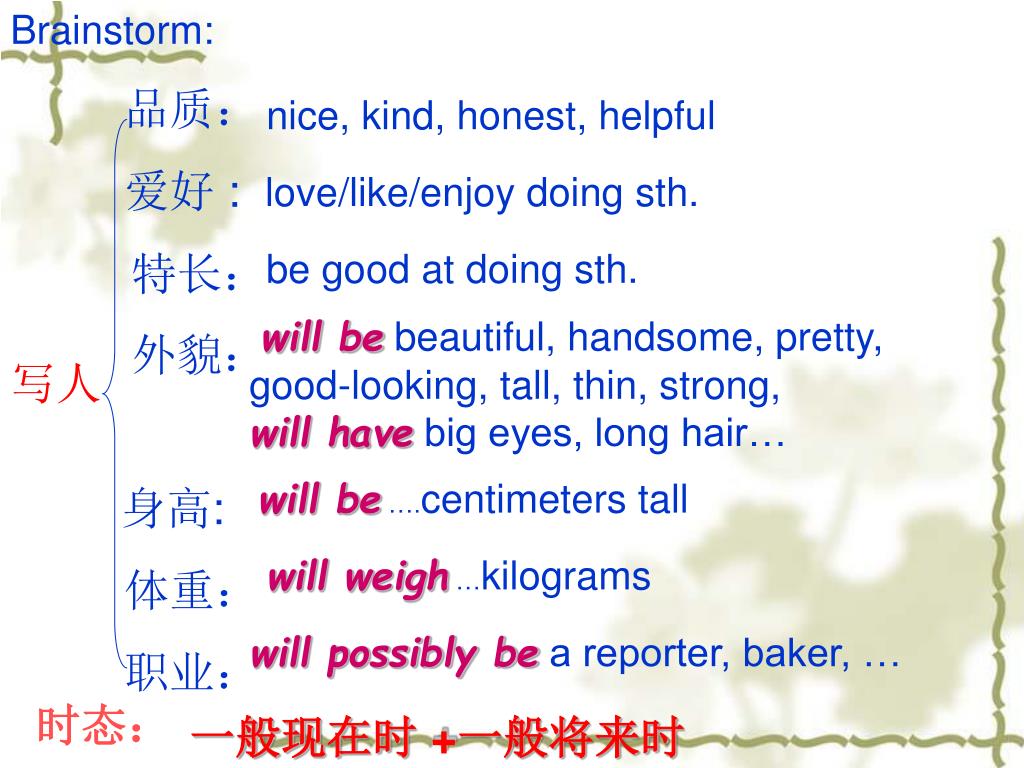 Brainstorm:

写人

品质： nice, kind, honest, helpful

爱好： love/like/enjoy doing sth.

特长： be good at doing sth.

外貌： will be beautiful, handsome, pretty, good-looking, tall, thin, strong, will have big eyes, long hair…

身高: will be ….centimeters tall

体重： will weigh …kilograms

职业： will possibly be a reporter, baker, …

时态： 一般现在时 +一般将来时